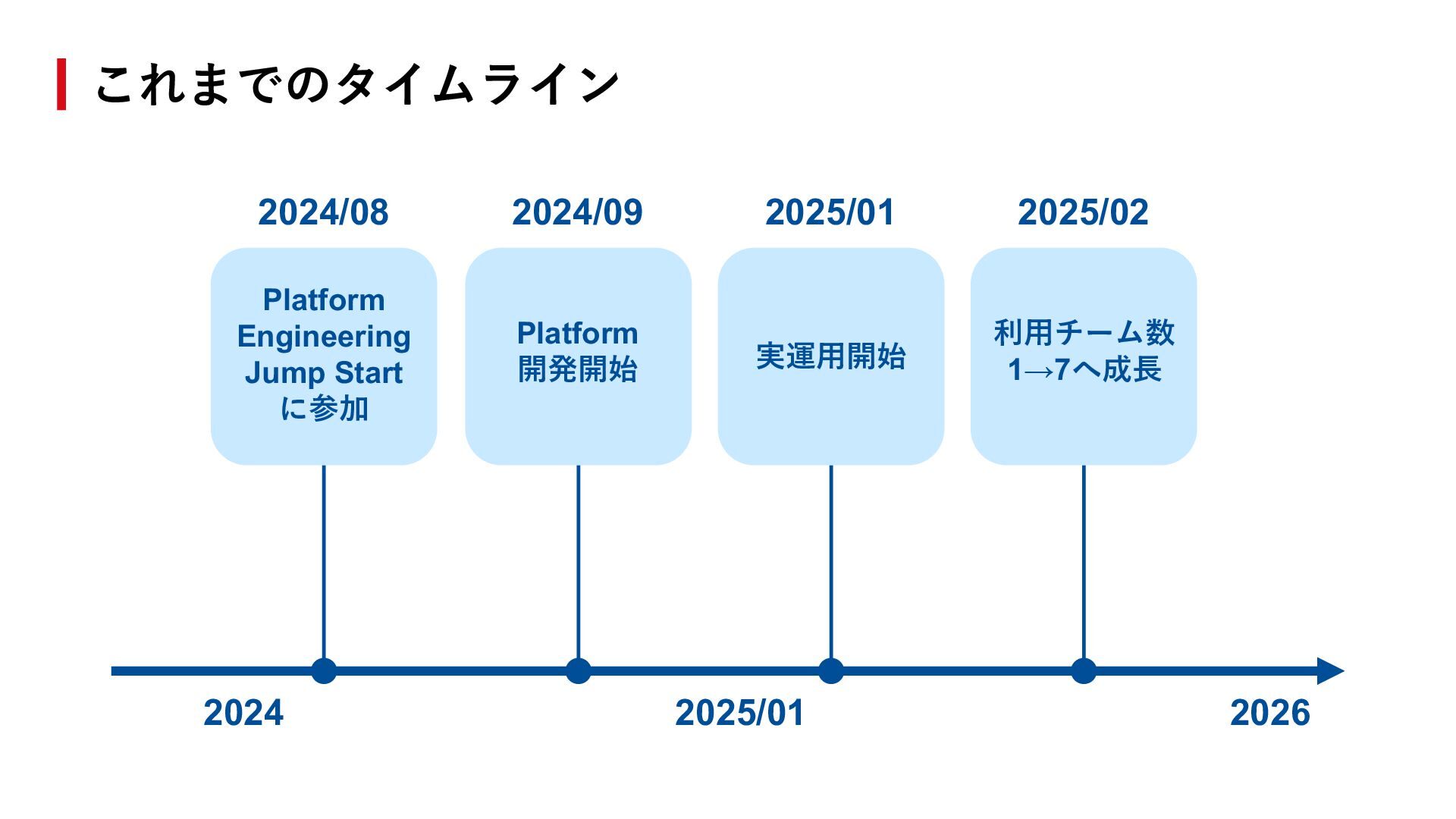 これまでのタイムライン

2024/08

Platform Engineering Jump Start に参加

2024/09

Platform 開発開始

2025/01

実運用開始

2025/02

利用チーム数 1→7へ成長

2024

2025/01

2026